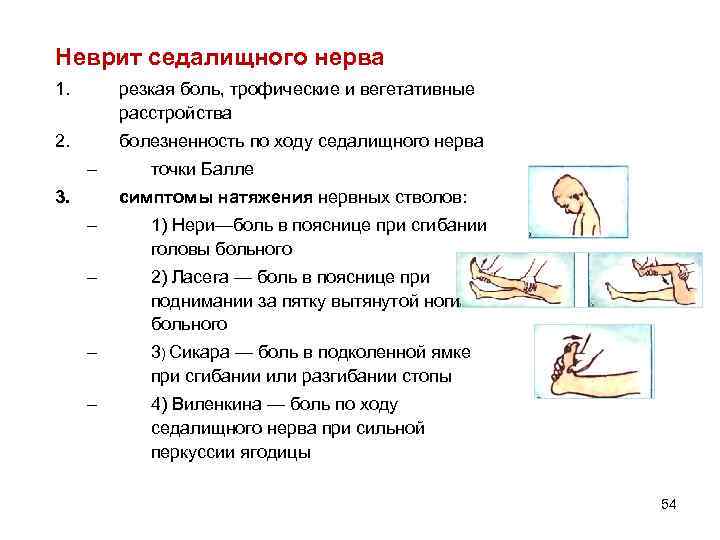 Неврит седалищного нерва

1. резкая боль, трофические и вегетативные расстройства

2. болезненность по ходу седалищного нерва

– точки Балле

3. симптомы натяжения нервных стволов:

– 1) Нери—боль в пояснице при сгибании головы больного

– 2) Ласега — боль в пояснице при поднимании за пятку вытянутой ноги больного

– 3) Сикара — боль в подколенной ямке при сгибании или разгибании стопы

– 4) Виленкина — боль по ходу седалищного нерва при сильной перкуссии ягодицы

54